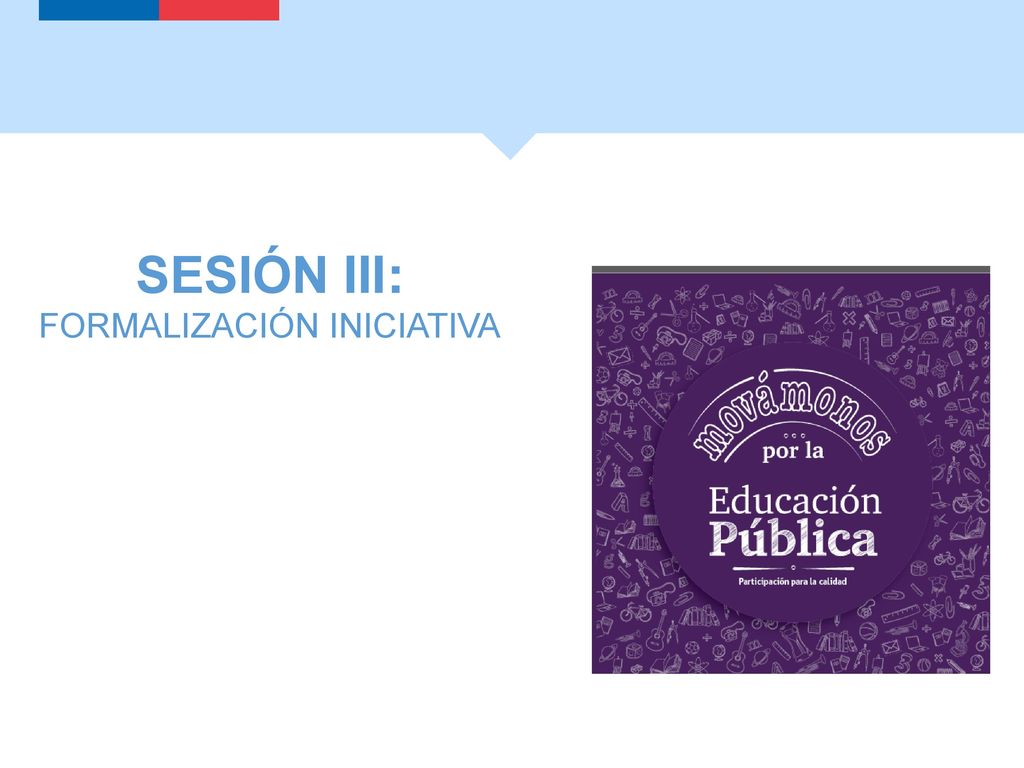 SESIÓN III:
FORMALIZACIÓN INICIATIVA

movámonos
por la
Educación
Pública
Participación para la calidad